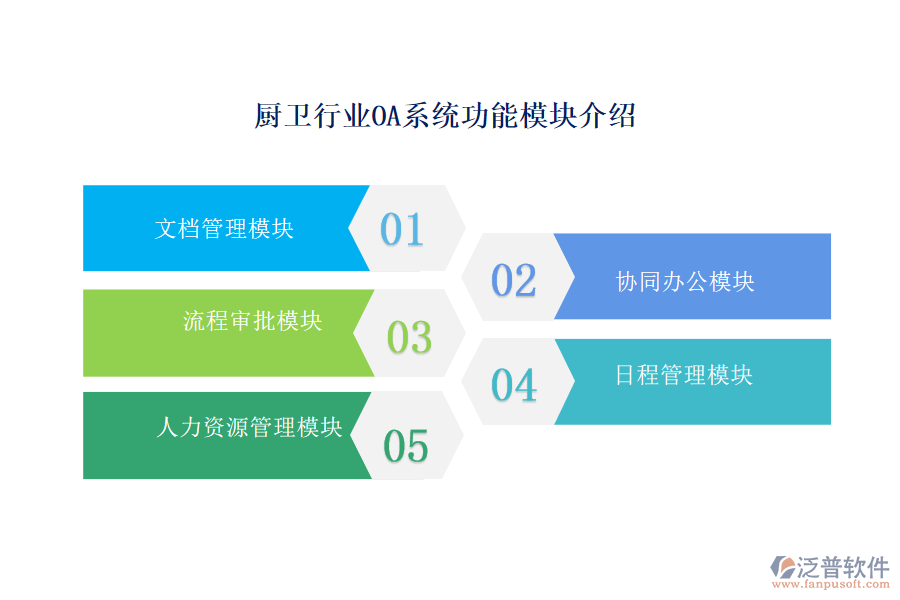 厨卫行业OA系统功能模块介绍

文档管理模块

01

02

协同办公模块

流程审批模块

03

04

日程管理模块

人力资源管理模块

05

泛普软件
www.fanpusoft.com